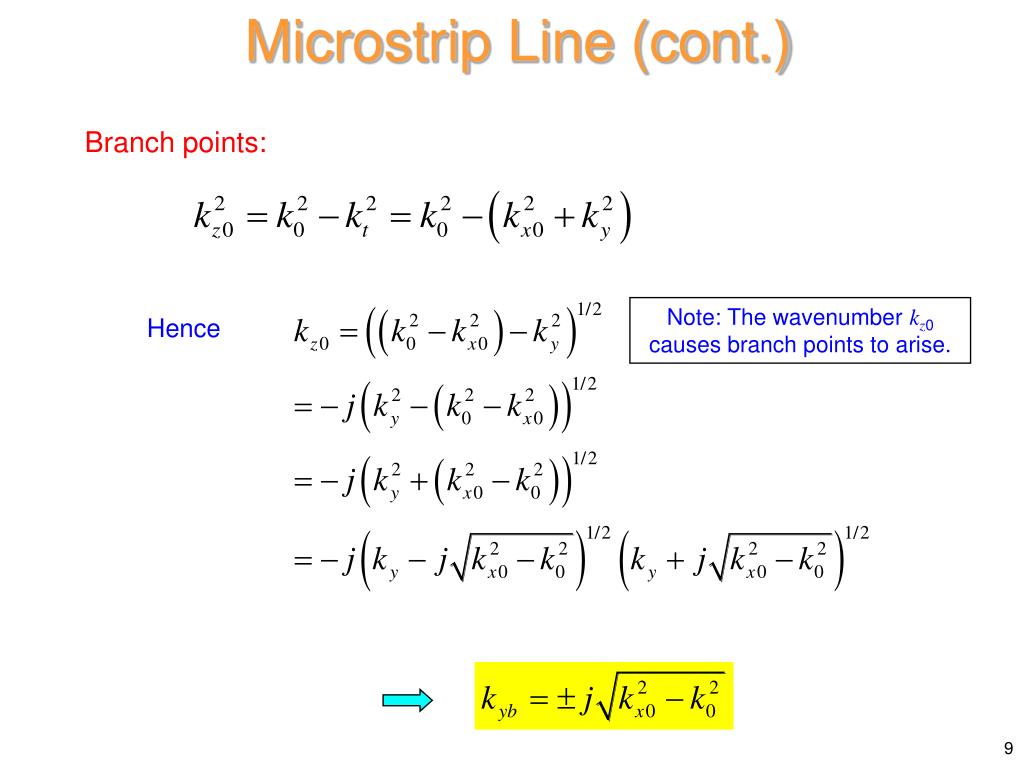 Microstrip Line (cont.)

Branch points:

$k_{z0}^2 = k_0^2 - k_t^2 = k_0^2 - \left(k_{x0}^2 + k_y^2\right)$

Hence $k_{z0} = \left(\left(k_0^2 - k_{x0}^2\right) - k_y^2\right)^{1/2}$

$= -j\left(k_y^2 - \left(k_0^2 - k_{x0}^2\right)\right)^{1/2}$

$= -j\left(k_y^2 + \left(k_{x0}^2 - k_0^2\right)\right)^{1/2}$

$= -j\left(k_y - j\sqrt{k_{x0}^2 - k_0^2}\right)^{1/2}\left(k_y + j\sqrt{k_{x0}^2 - k_0^2}\right)^{1/2}$

Note: The wavenumber $k_{z0}$ causes branch points to arise.

$k_{yb} = \pm j\sqrt{k_{x0}^2 - k_0^2}$

9